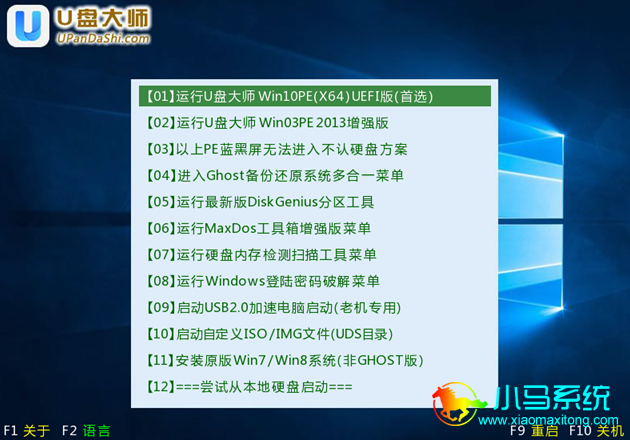 U盘大师
UPanDaShi.com

【01】运行U盘大师 Win10PE(X64)UEFI版(首选)
【02】运行U盘大师 Win03PE 2013增强版
【03】以上PE蓝黑屏无法进入不认硬盘方案
【04】进入Ghost备份还原系统多合一菜单
【05】运行最新版DiskGenius分区工具
【06】运行MaxDos工具箱增强版菜单
【07】运行硬盘内存检测扫描工具菜单
【08】运行Windows登陆密码破解菜单
【09】启动USB2.0加速电脑启动(老机专用)
【10】启动自定义ISO/IMG文件(UDS目录)
【11】安装原版Win7/Win8系统(非GHOST版)
【12】===尝试从本地硬盘启动===

小马系统
www.xiaomaxitong.com

F1 关于 F2 语言
F9 重启 F10 关机